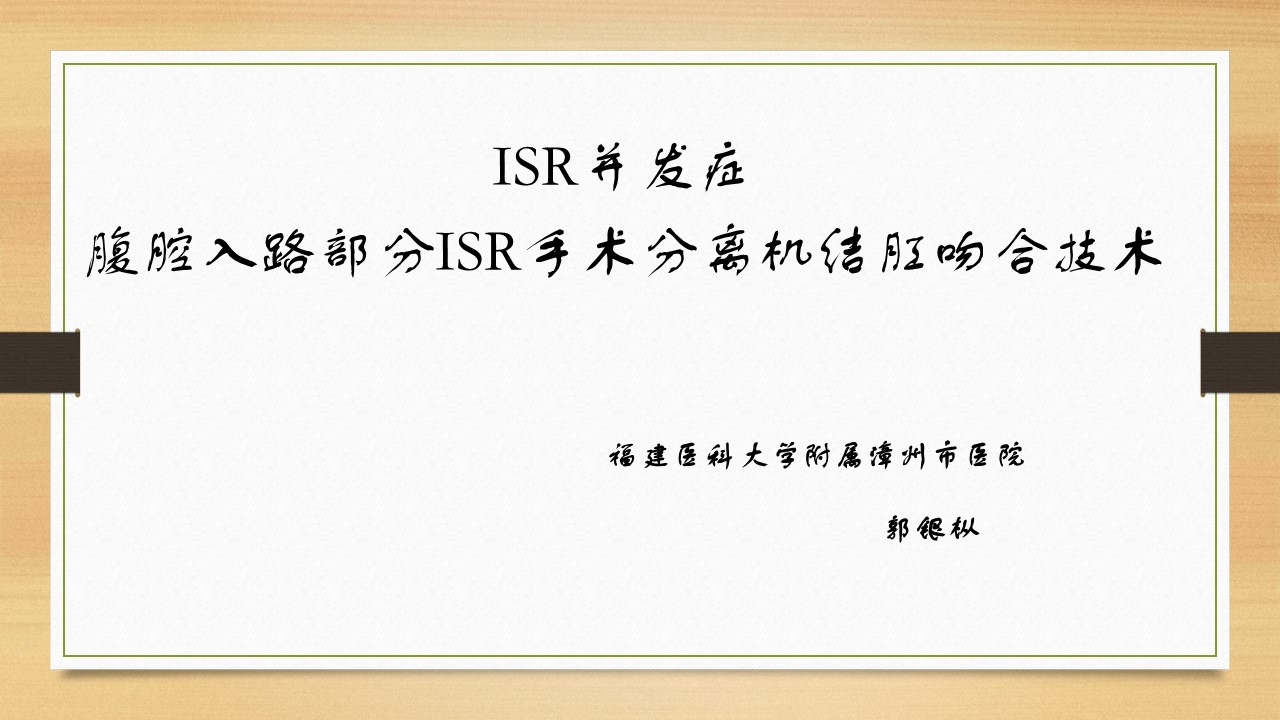 ISR并发症
腹腔入路部分ISR手术分离机结肛吻合技术

福建医科大学附属漳州市医院

郭银枞